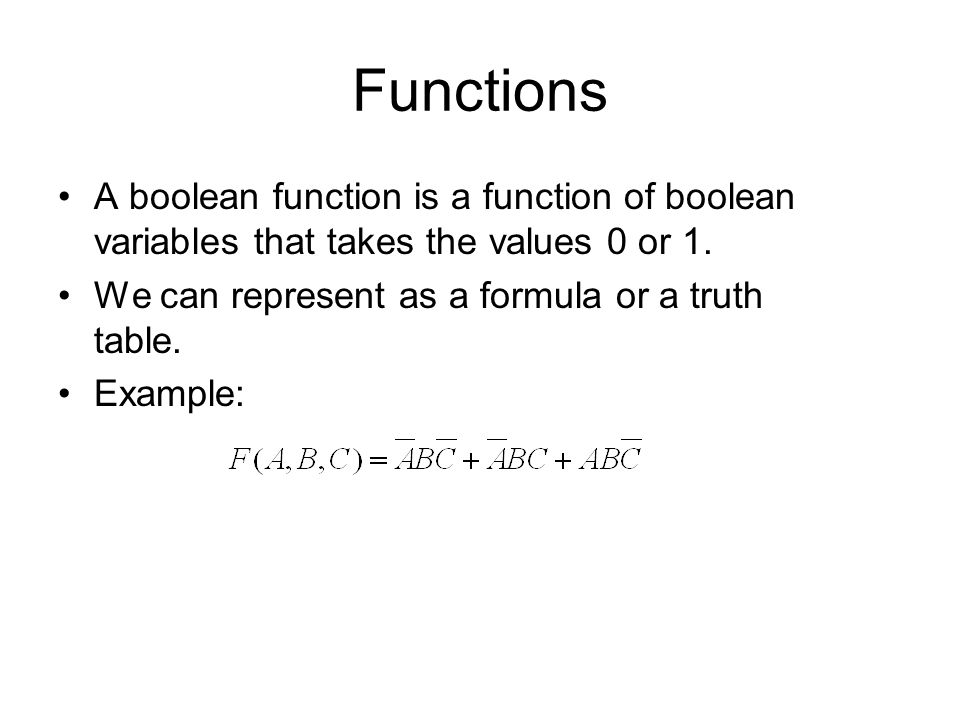 Functions

• A boolean function is a function of boolean variables that takes the values 0 or 1.

• We can represent as a formula or a truth table.

• Example:

$F(A,B,C) = \overline{A}B\overline{C} + \overline{A}BC + AB\overline{C}$